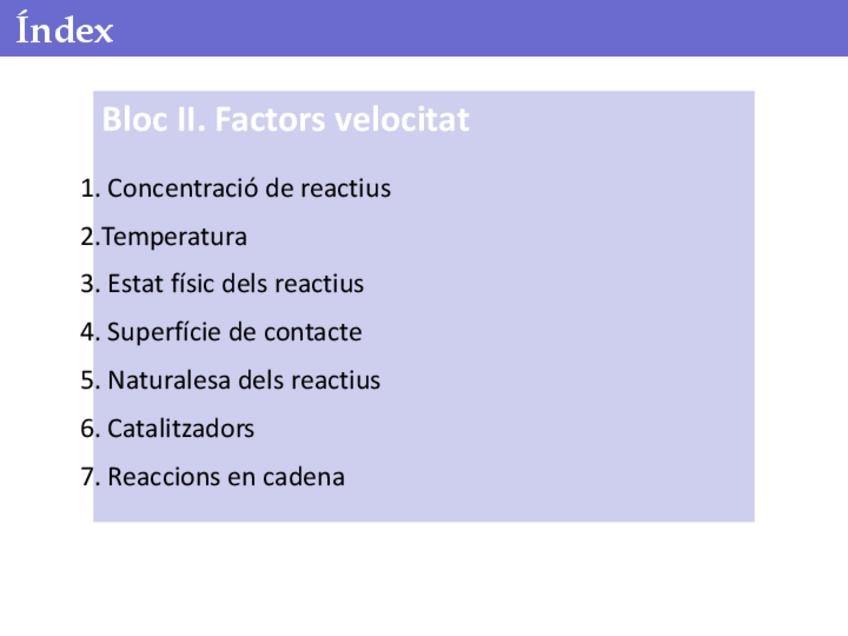 Índex

Bloc II. Factors velocitat

1. Concentració de reactius
2.Temperatura
3. Estat físic dels reactius
4. Superfície de contacte
5. Naturalesa dels reactius
6. Catalitzadors
7. Reaccions en cadena